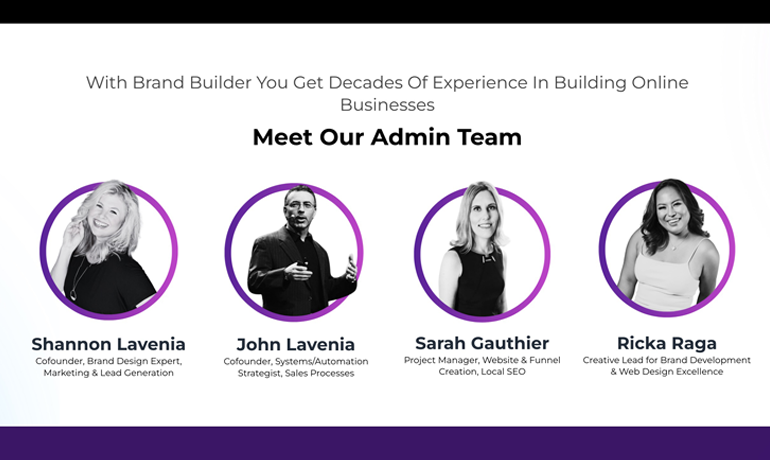 With Brand Builder You Get Decades Of Experience In Building Online Businesses

Meet Our Admin Team

Shannon Lavenia
Cofounder, Brand Design Expert, Marketing & Lead Generation

John Lavenia
Cofounder, Systems/Automation Strategist, Sales Processes

Sarah Gauthier
Project Manager, Website & Funnel Creation, Local SEO

Ricka Raga
Creative Lead for Brand Development & Web Design Excellence